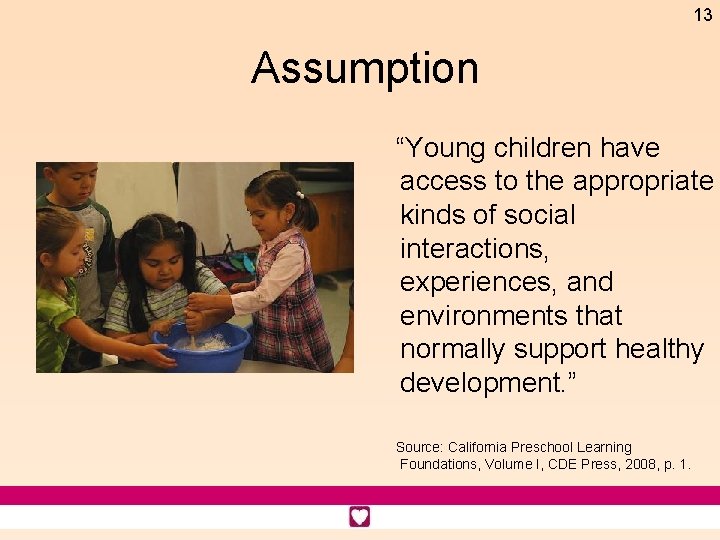 13

Assumption

“Young children have access to the appropriate kinds of social interactions, experiences, and environments that normally support healthy development.”

Source: California Preschool Learning Foundations, Volume I, CDE Press, 2008, p. 1.